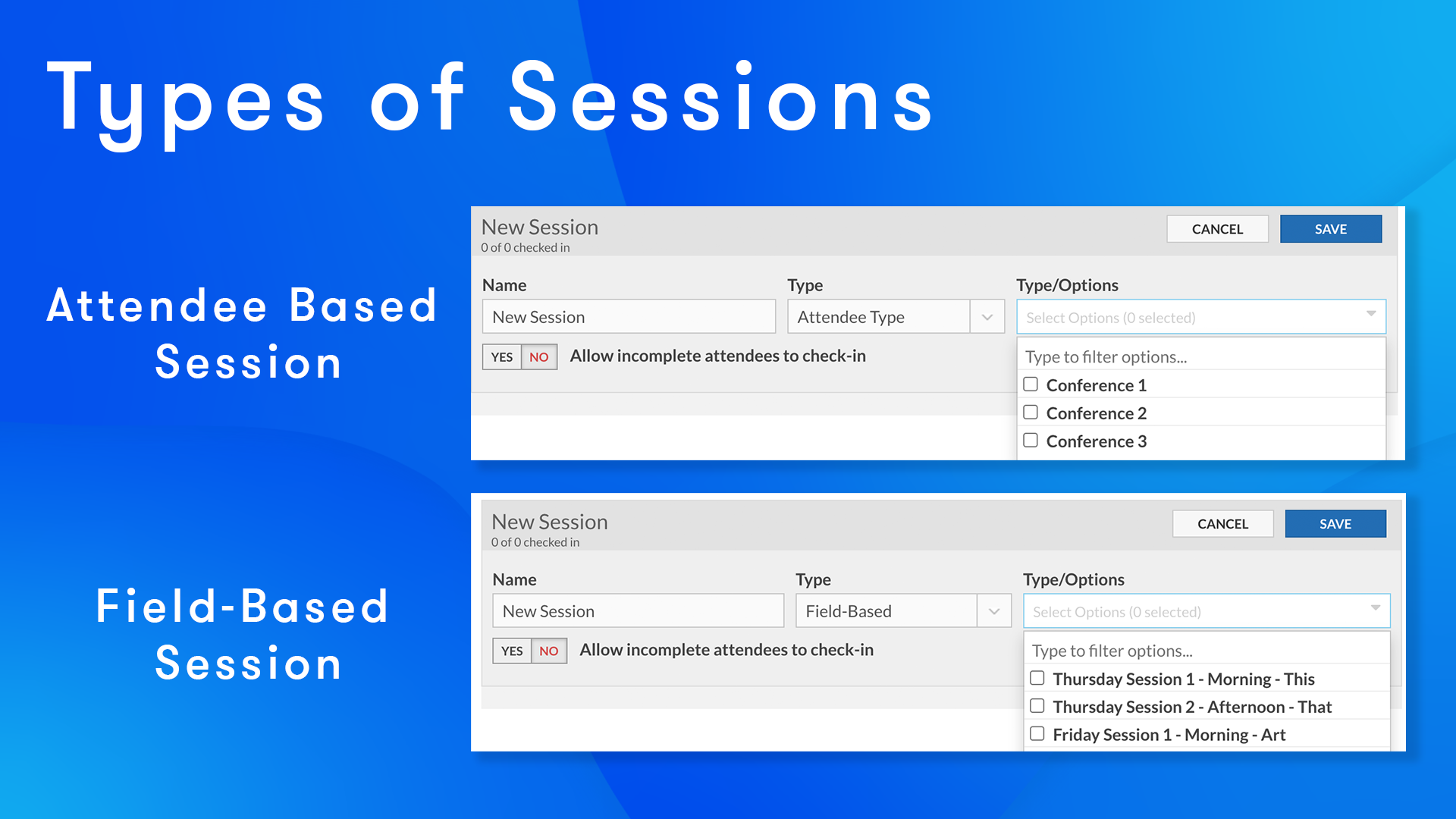 Types of Sessions

Attendee Based Session

New Session
0 of 0 checked in

CANCEL SAVE

Name
New Session

Type
Attendee Type

Type/Options
Select Options (0 selected)

YES NO Allow incomplete attendees to check-in

Type to filter options...
Conference 1
Conference 2
Conference 3

Field-Based Session

New Session
0 of 0 checked in

CANCEL SAVE

Name
New Session

Type
Field-Based

Type/Options
Select Options (0 selected)

YES NO Allow incomplete attendees to check-in

Type to filter options...
Thursday Session 1 - Morning - This
Thursday Session 2 - Afternoon - That
Friday Session 1 - Morning - Art